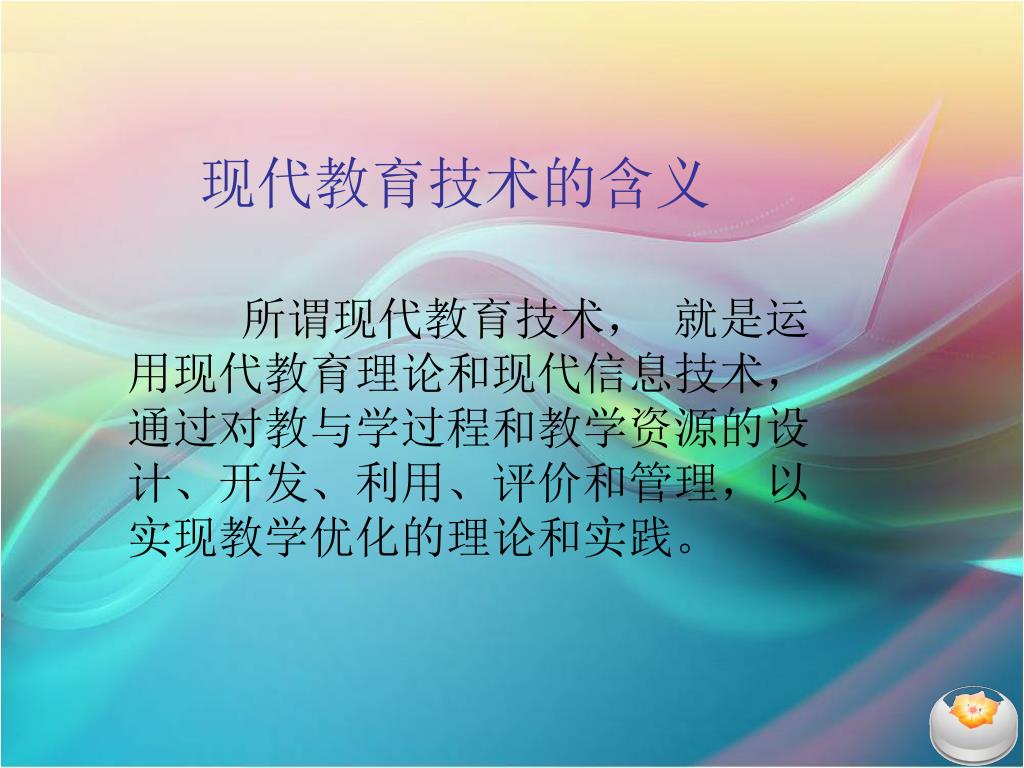 现代教育技术的含义

所谓现代教育技术， 就是运用现代教育理论和现代信息技术，通过对教与学过程和教学资源的设计、开发、利用、评价和管理，以实现教学优化的理论和实践。